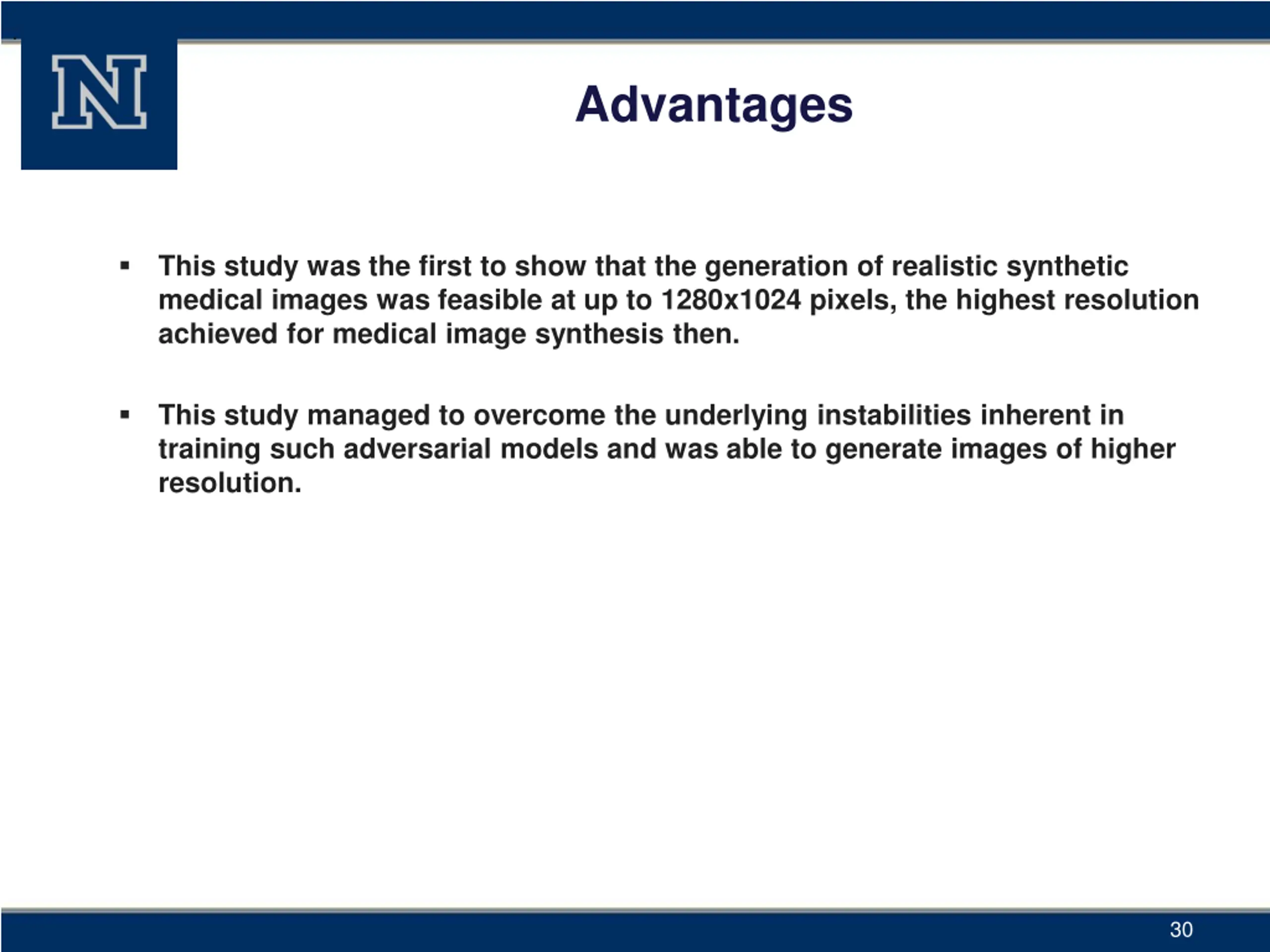 N

Advantages

▪ This study was the first to show that the generation of realistic synthetic medical images was feasible at up to 1280x1024 pixels, the highest resolution achieved for medical image synthesis then.

▪ This study managed to overcome the underlying instabilities inherent in training such adversarial models and was able to generate images of higher resolution.

30